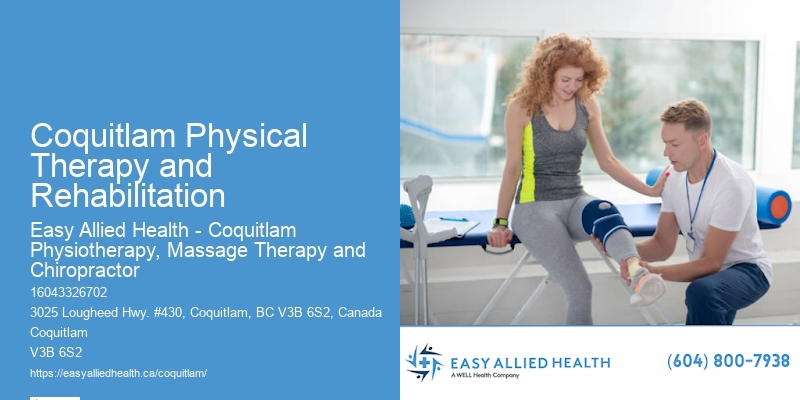 Coquitlam Physical Therapy and Rehabilitation

Easy Allied Health - Coquitlam Physiotherapy, Massage Therapy and Chiropractor

16043326702

3025 Lougheed Hwy. #430, Coquitlam, BC V3B 6S2, Canada

Coquitlam

V3B 6S2

https://easyalliedhealth.ca/coquitlam/

EASY ALLIED HEALTH
A WELL Health Company

(604) 800-7938